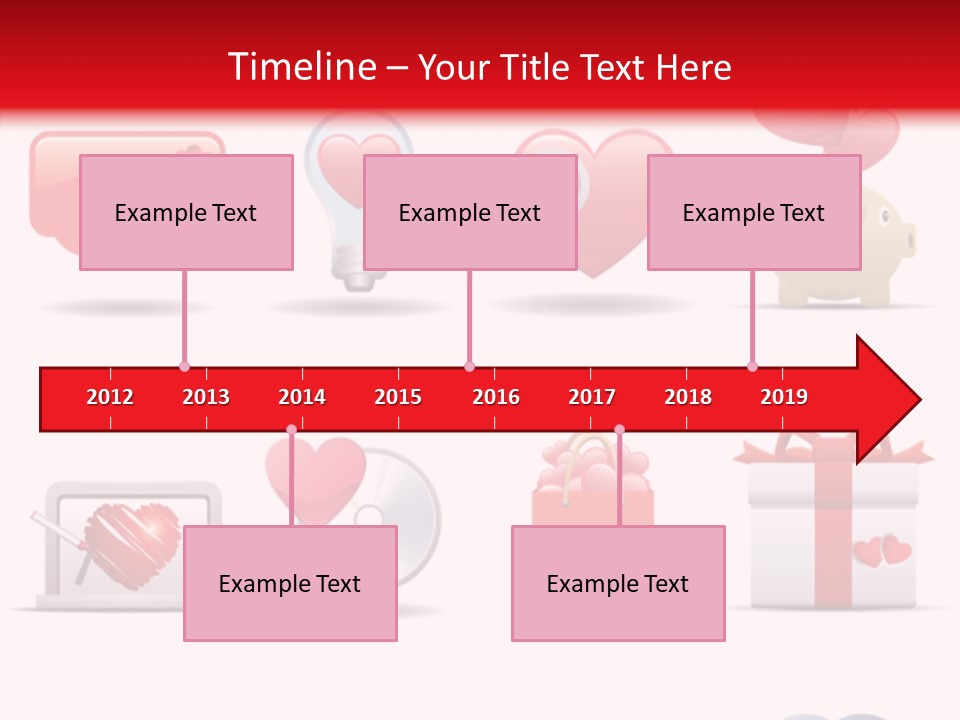 Timeline – Your Title Text Here

Example Text

Example Text

Example Text

2012 2013 2014 2015 2016 2017 2018 2019

Example Text

Example Text